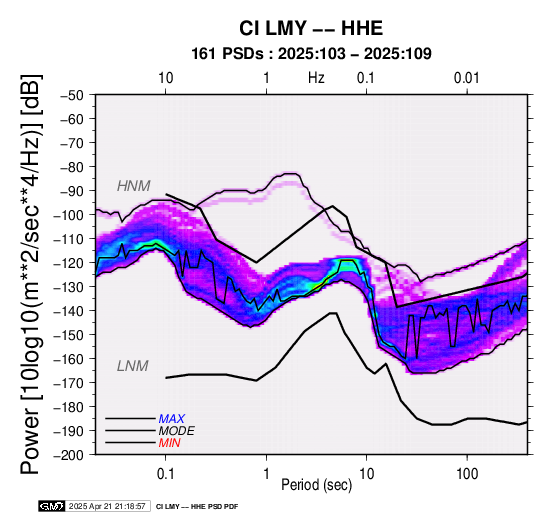 CI LMY -- HHE
161 PSDs : 2025:103 - 2025:109

10
1
Hz
0.1
0.01

Power [10log10(m**2/sec**4/Hz)] [dB]

-50
-60
-70
-80
-90
-100
-110
-120
-130
-140
-150
-160
-170
-180
-190
-200

HNM
LNM

MAX
MODE
MIN

0.1
1
10
100
Period (sec)

GMT 2025 Apr 21 21:18:57 CI LMY -- HHE PSD PDF